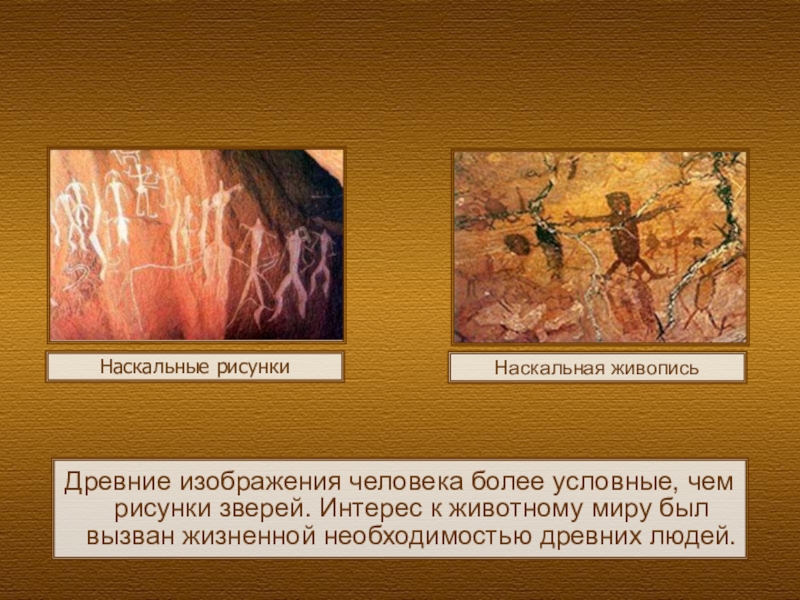 Наскальные рисунки

Наскальная живопись

Древние изображения человека более условные, чем рисунки зверей. Интерес к животному миру был вызван жизненной необходимостью древних людей.